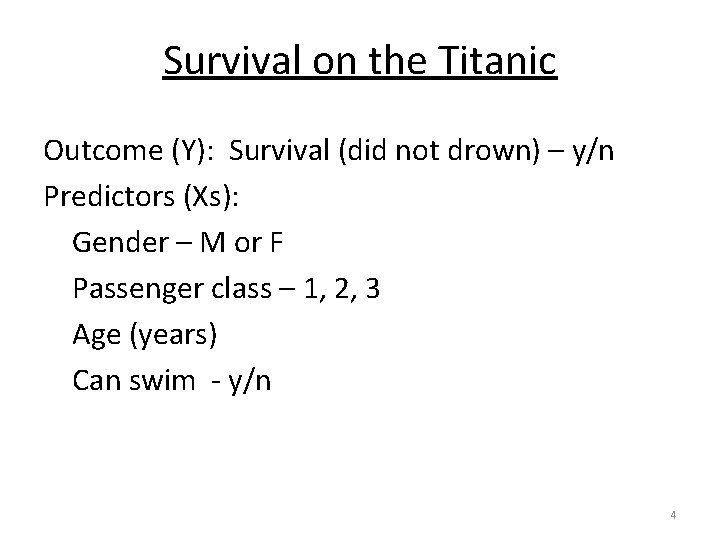 Survival on the Titanic

Outcome (Y): Survival (did not drown) – y/n

Predictors (Xs):

Gender – M or F

Passenger class – 1, 2, 3

Age (years)

Can swim - y/n

4